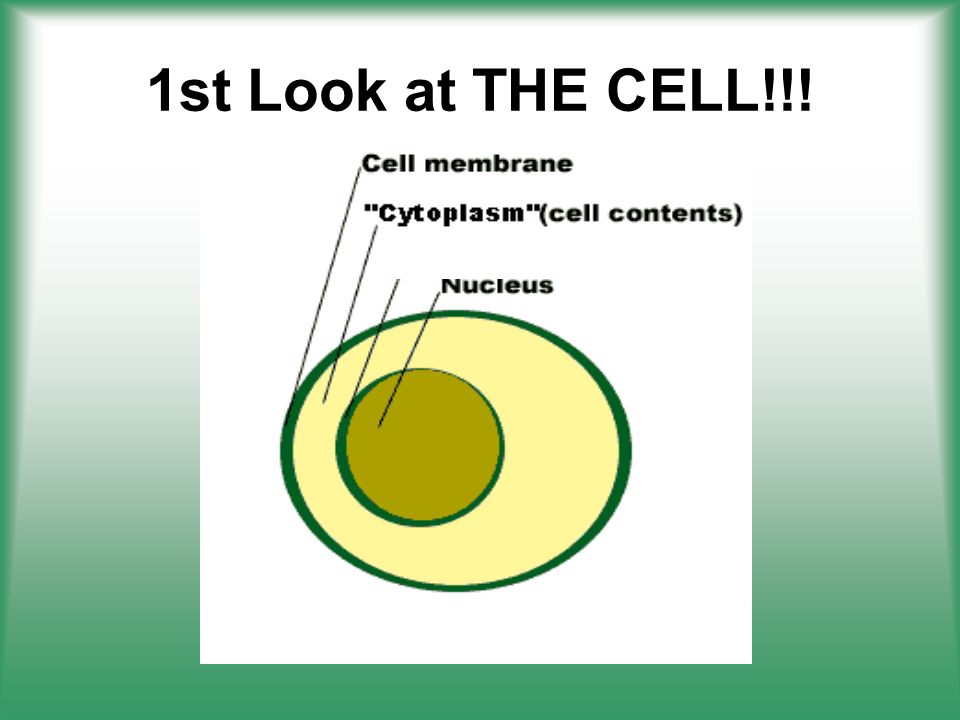 1st Look at THE CELL!!!

Cell membrane

"Cytoplasm"(cell contents)

Nucleus